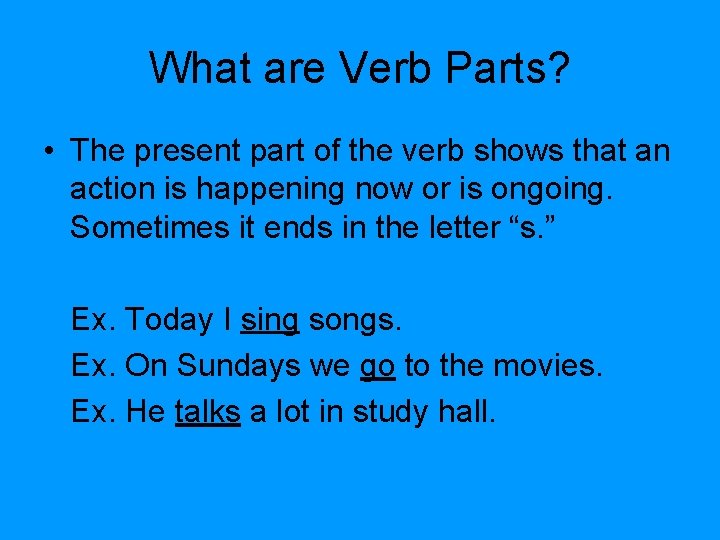 What are Verb Parts?

• The present part of the verb shows that an action is happening now or is ongoing. Sometimes it ends in the letter “s.”

Ex. Today I sing songs.

Ex. On Sundays we go to the movies.

Ex. He talks a lot in study hall.